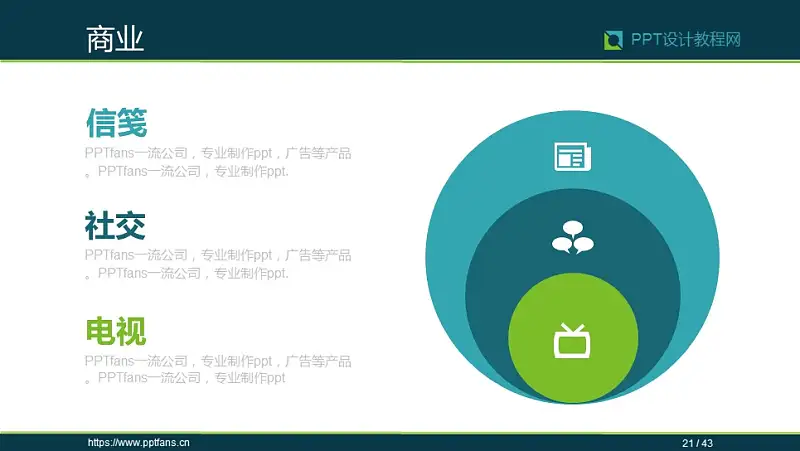 商业

PPT设计教程网

信笺

PPTfans一流公司，专业制作ppt，广告等产品。PPTfans一流公司，专业制作ppt.

社交

PPTfans一流公司，专业制作ppt，广告等产品。PPTfans一流公司，专业制作ppt.

电视

PPTfans一流公司，专业制作ppt，广告等产品。PPTfans一流公司，专业制作ppt

https://www.pptfans.cn

21 / 43